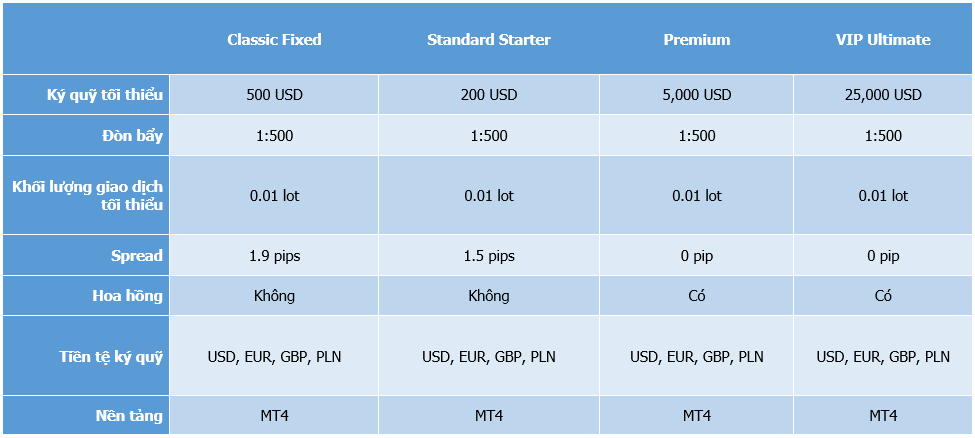 |  | Classic Fixed | Standard Starter | Premium | VIP Ultimate |
|---|---|---|---|---|
| Ký quỹ tối thiểu | 500 USD | 200 USD | 5,000 USD | 25,000 USD |
| Đòn bẩy | 1:500 | 1:500 | 1:500 | 1:500 |
| Khối lượng giao dịch tối thiểu | 0.01 lot | 0.01 lot | 0.01 lot | 0.01 lot |
| Spread | 1.9 pips | 1.5 pips | 0 pip | 0 pip |
| Hoa hồng | Không | Không | Có | Có |
| Tiền tệ ký quỹ | USD, EUR, GBP, PLN | USD, EUR, GBP, PLN | USD, EUR, GBP, PLN | USD, EUR, GBP, PLN |
| Nền tảng | MT4 | MT4 | MT4 | MT4 |